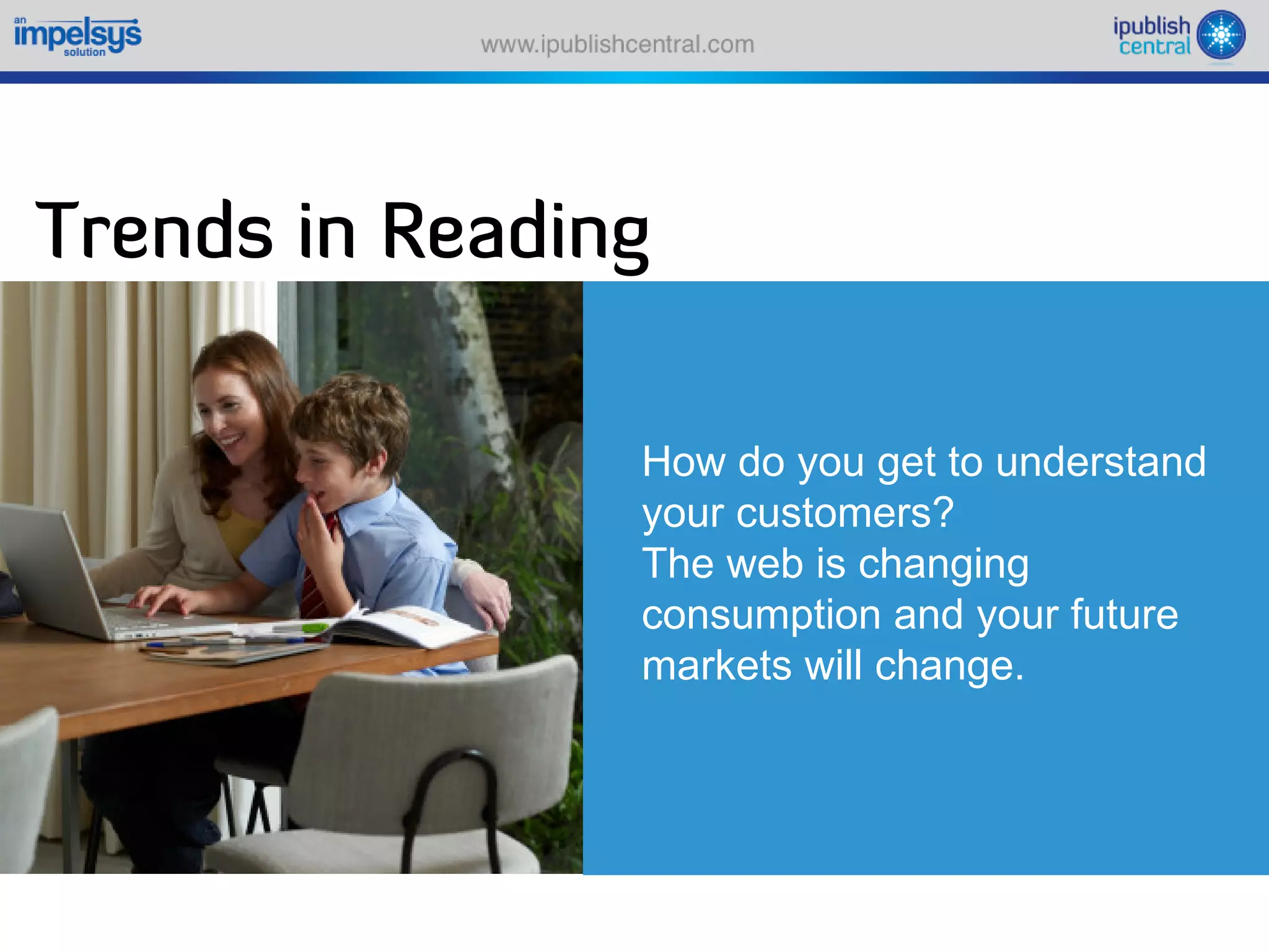 an impelsys solution

www.ipublishcentral.com

ipublish central

Trends in Reading

How do you get to understand your customers?
The web is changing consumption and your future markets will change.